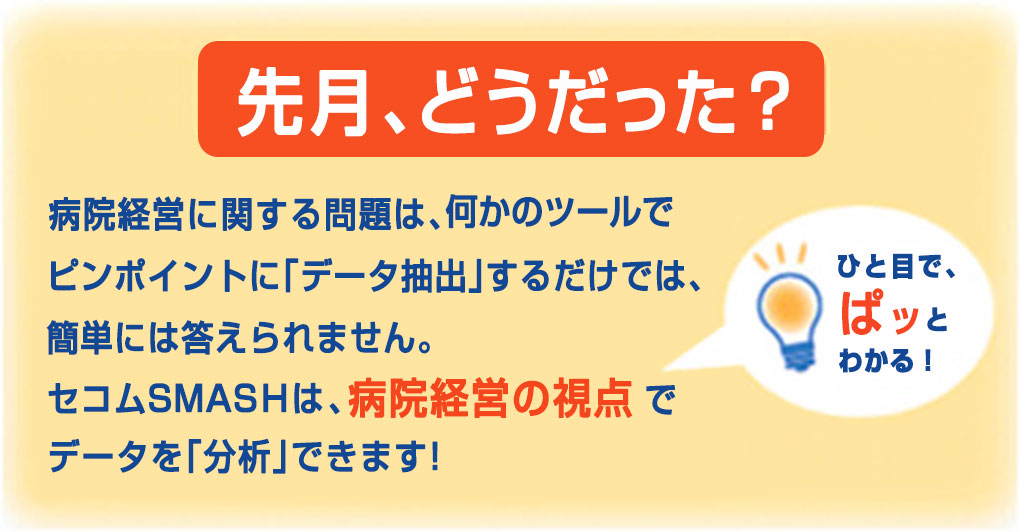 先月、どうだった？

病院経営に関する問題は、何かのツールでピンポイントに「データ抽出」するだけでは、簡単には答えられません。
セコムSMASHは、病院経営の視点 でデータを「分析」できます！

ひと目で、ぱッとわかる！